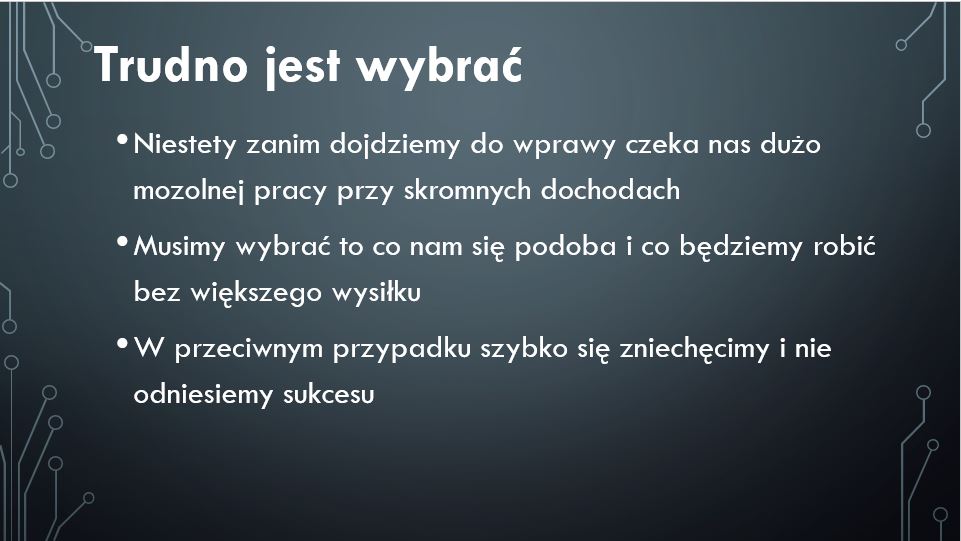 Trudno jest wybrać

• Niestety zanim dojdziemy do wprawy czeka nas dużo mozolnej pracy przy skromnych dochodach

• Musimy wybrać to co nam się podoba i co będziemy robić bez większego wysiłku

• W przeciwnym przypadku szybko się zniechęcimy i nie odniesiemy sukcesu